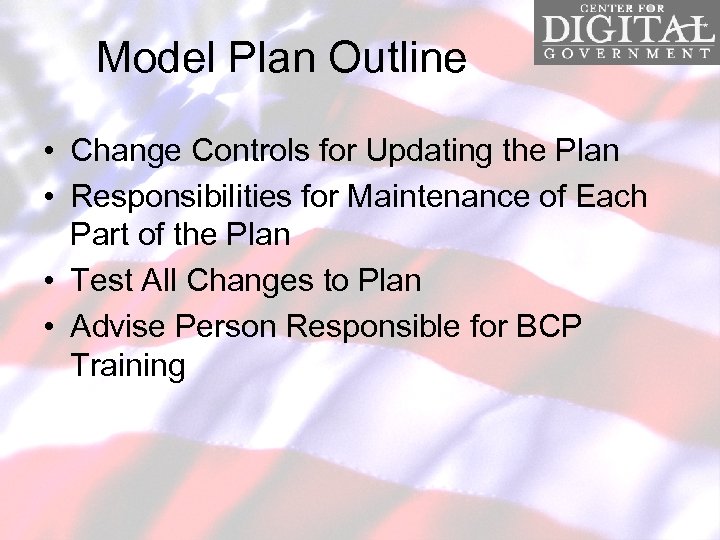 CENTER FOR
DIGITAL
GOVERNMENT

Model Plan Outline

• Change Controls for Updating the Plan
• Responsibilities for Maintenance of Each Part of the Plan
• Test All Changes to Plan
• Advise Person Responsible for BCP Training